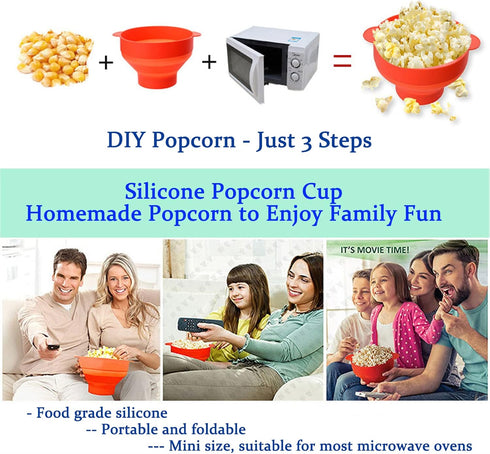 + + =

DIY Popcorn - Just 3 Steps

Silicone Popcorn Cup
Homemade Popcorn to Enjoy Family Fun

IT'S MOVIE TIME!

- Food grade silicone
-- Portable and foldable
--- Mini size, suitable for most microwave ovens